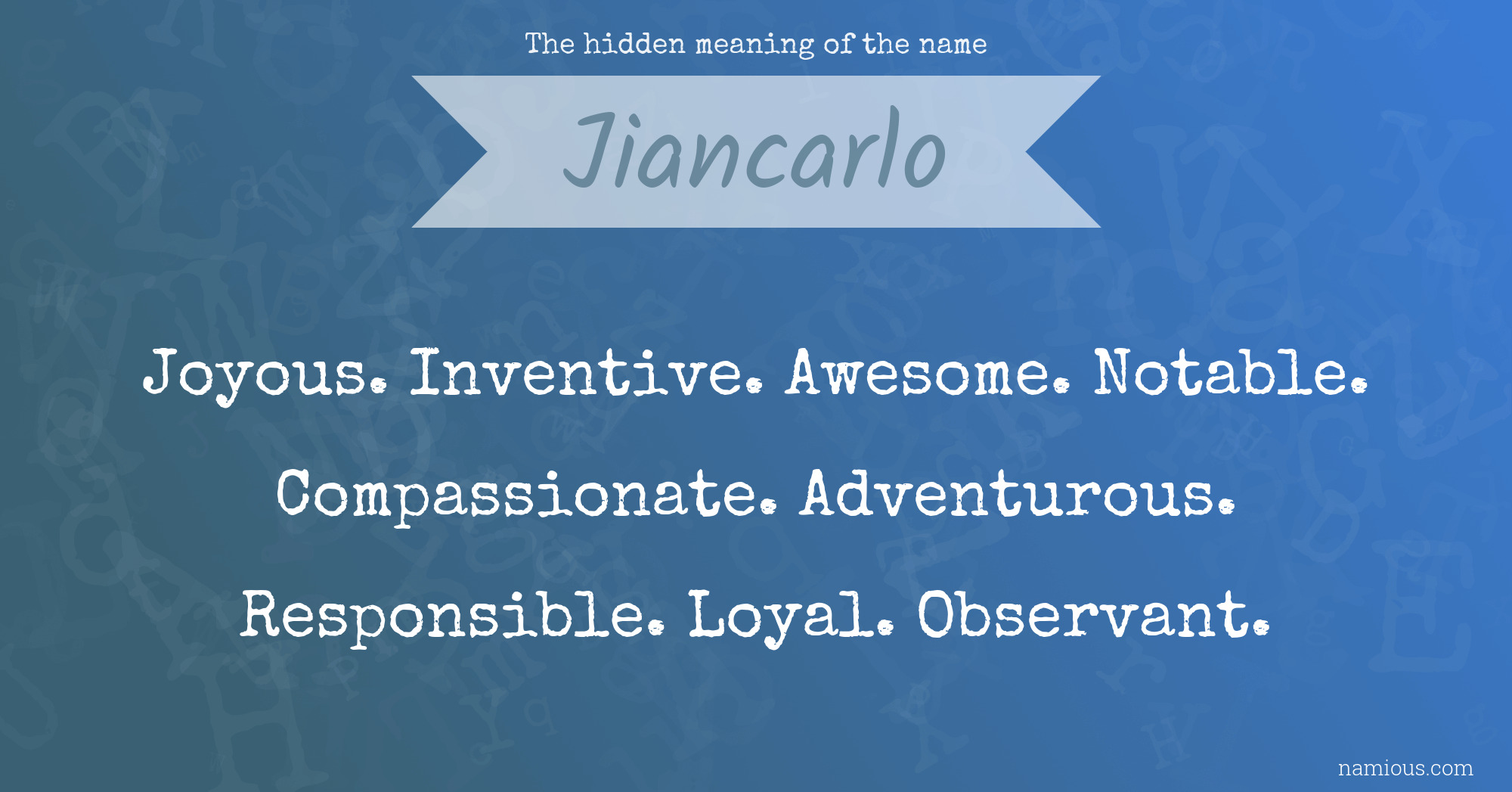 The hidden meaning of the name

Jiancarlo

Joyous. Inventive. Awesome. Notable. Compassionate. Adventurous. Responsible. Loyal. Observant.

namious.com